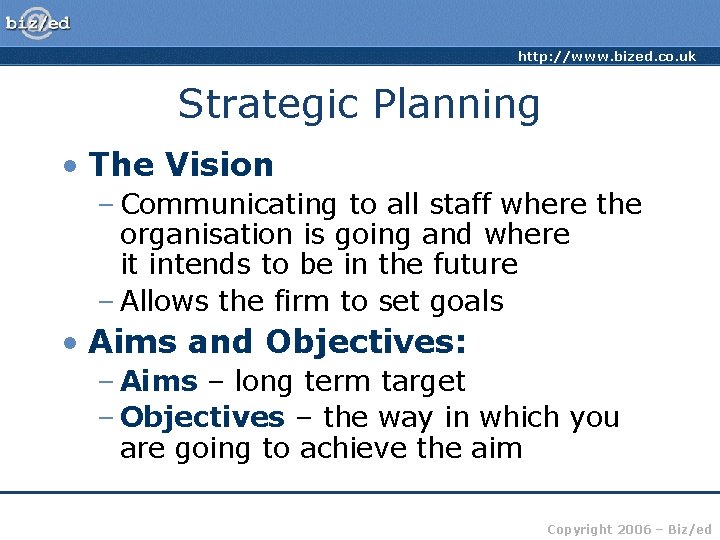 biz/ed

http://www.bized.co.uk

Strategic Planning

• The Vision
– Communicating to all staff where the organisation is going and where it intends to be in the future
– Allows the firm to set goals

• Aims and Objectives:
– Aims – long term target
– Objectives – the way in which you are going to achieve the aim

Copyright 2006 – Biz/ed